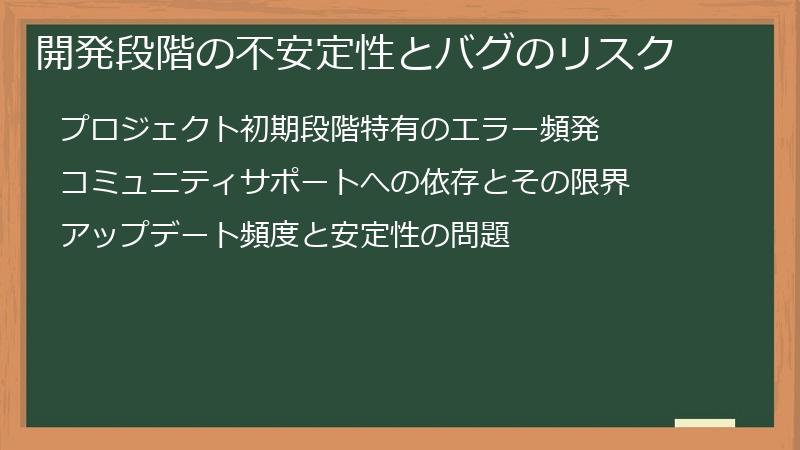 開発段階の不安定性とバグのリスク

プロジェクト初期段階特有のエラー頻発

コミュニティサポートへの依存とその限界

アップデート頻度と安定性の問題